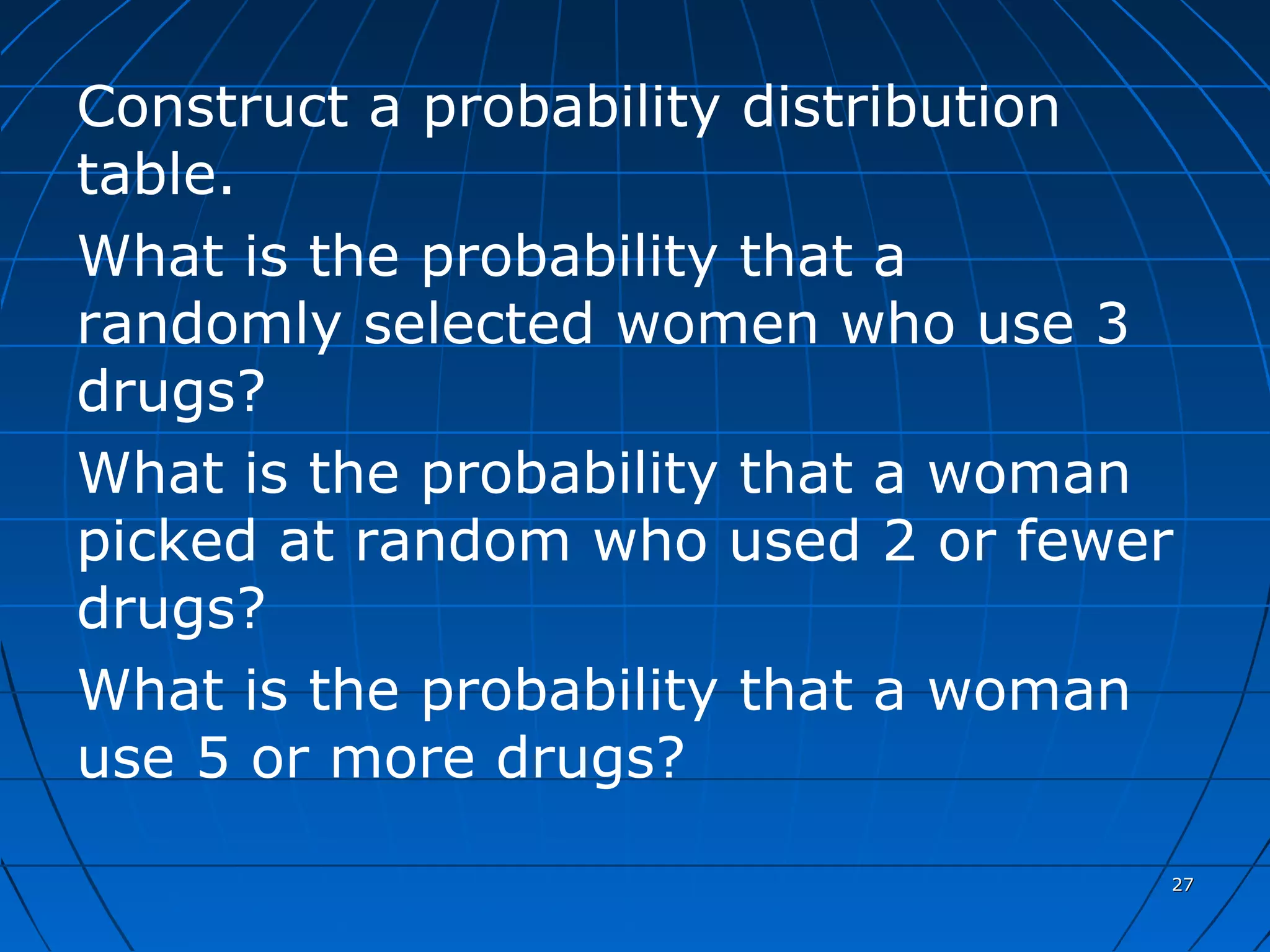 Construct a probability distribution table.

What is the probability that a randomly selected women who use 3 drugs?

What is the probability that a woman picked at random who used 2 or fewer drugs?

What is the probability that a woman use 5 or more drugs?

27